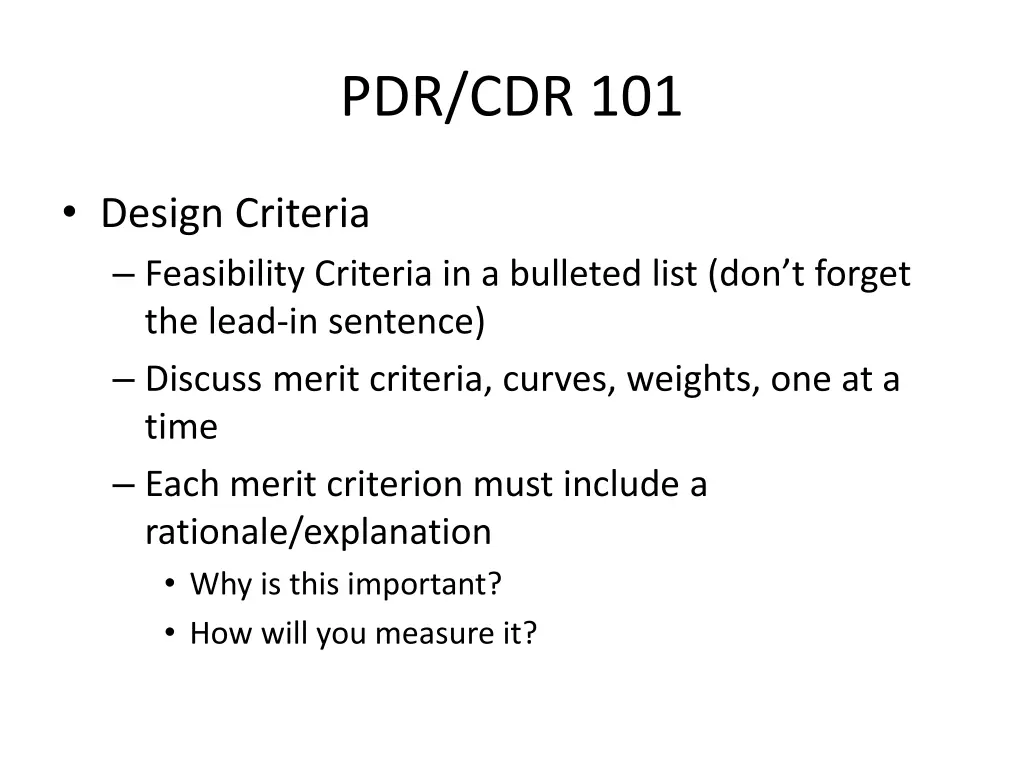 PDR/CDR 101

• Design Criteria
– Feasibility Criteria in a bulleted list (don’t forget the lead-in sentence)
– Discuss merit criteria, curves, weights, one at a time
– Each merit criterion must include a rationale/explanation
• Why is this important?
• How will you measure it?